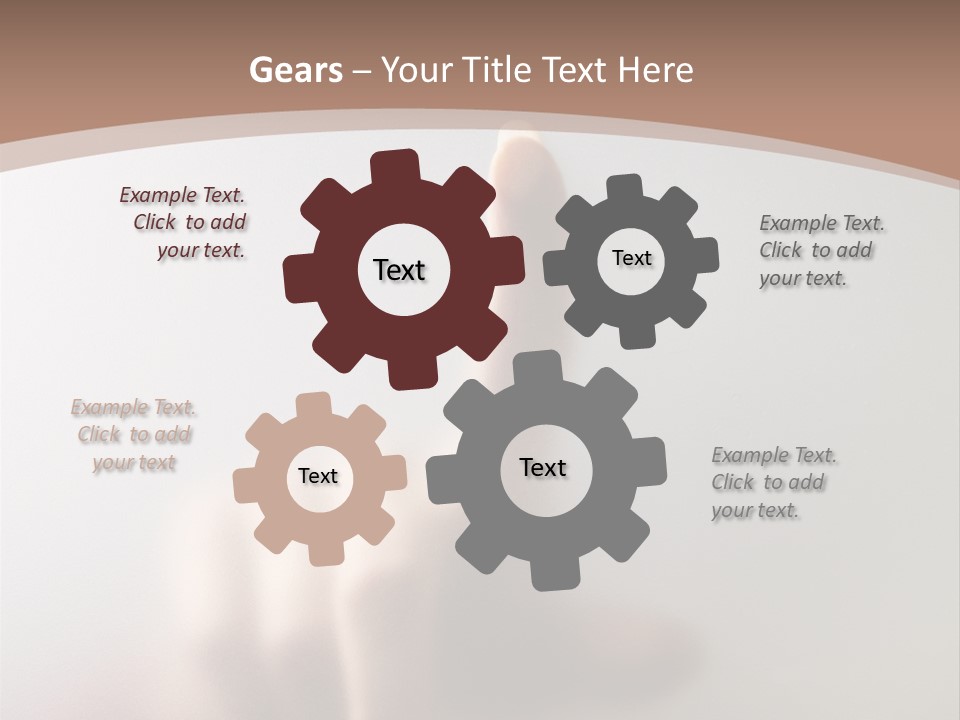 Gears – Your Title Text Here

Example Text. Click to add your text.

Text

Text

Example Text. Click to add your text.

Example Text. Click to add your text

Text

Text

Example Text. Click to add your text.